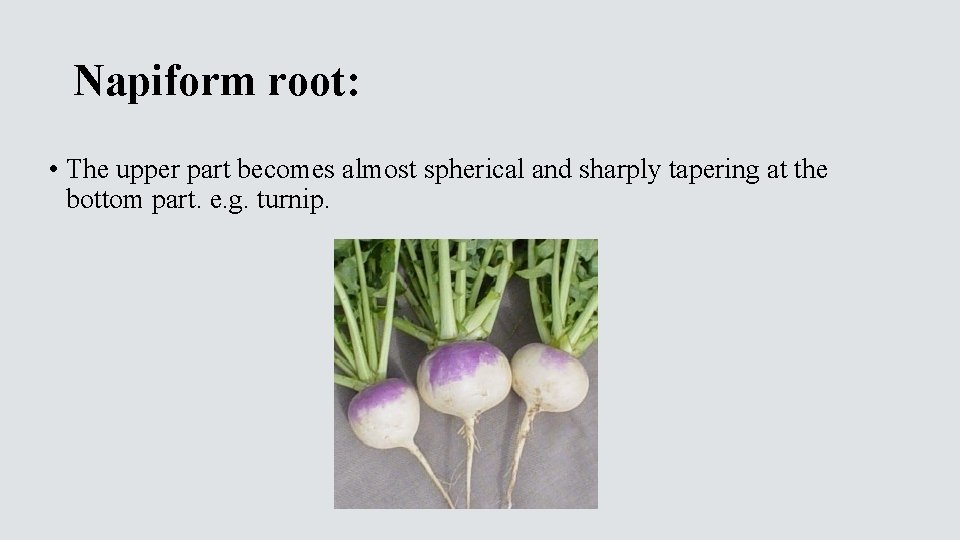 Napiform root:

• The upper part becomes almost spherical and sharply tapering at the bottom part. e.g. turnip.